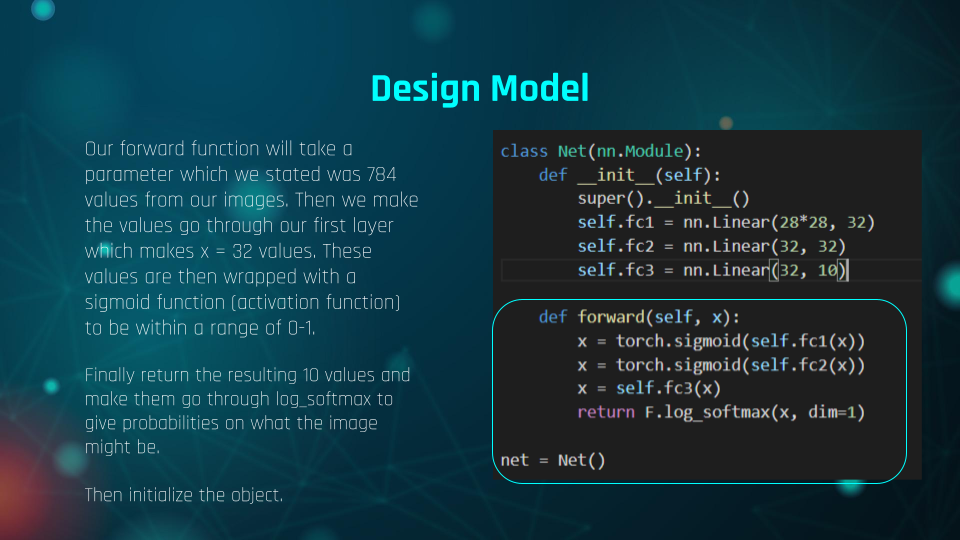 Design Model

Our forward function will take a parameter which we stated was 784 values from our images. Then we make the values go through our first layer which makes x = 32 values. These values are then wrapped with a sigmoid function (activation function) to be within a range of 0-1.

Finally return the resulting 10 values and make them go through log_softmax to give probabilities on what the image might be.

Then initialize the object.

class Net(nn.Module):
    def __init__(self):
        super().__init__()
        self.fc1 = nn.Linear(28*28, 32)
        self.fc2 = nn.Linear(32, 32)
        self.fc3 = nn.Linear(32, 10)

    def forward(self, x):
        x = torch.sigmoid(self.fc1(x))
        x = torch.sigmoid(self.fc2(x))
        x = self.fc3(x)
        return F.log_softmax(x, dim=1)

net = Net()